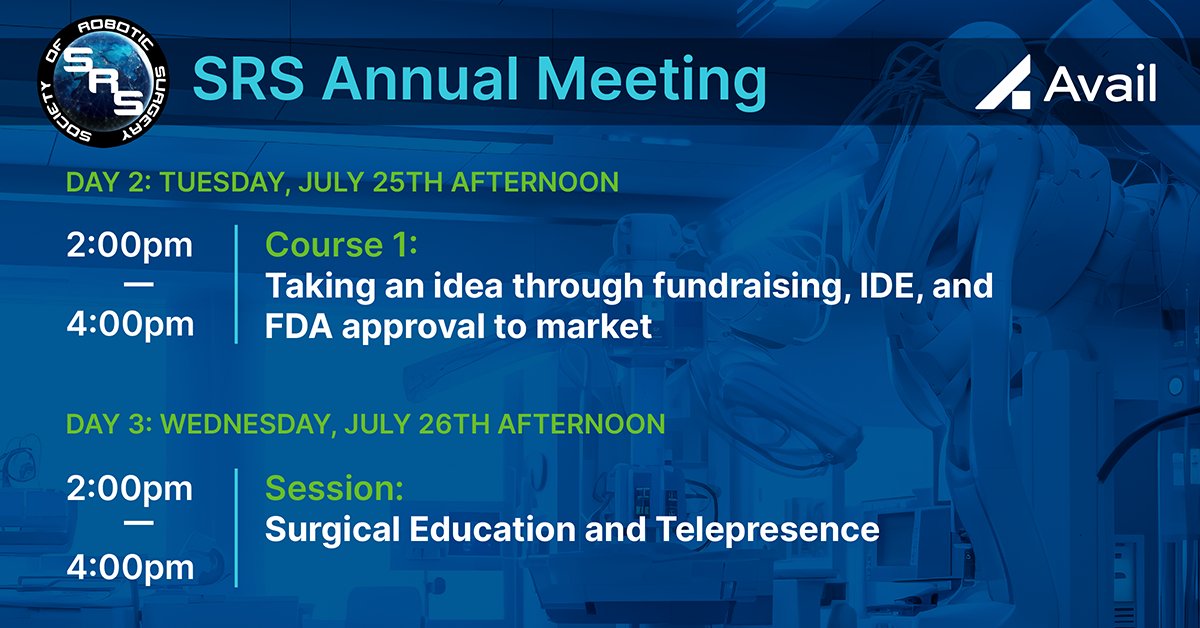 SOCIETY OF ROBOTIC SURGERY
SRS

SRS Annual Meeting

Avail

DAY 2: TUESDAY, JULY 25TH AFTERNOON

2:00pm
—
4:00pm

Course 1:
Taking an idea through fundraising, IDE, and FDA approval to market

DAY 3: WEDNESDAY, JULY 26TH AFTERNOON

2:00pm
—
4:00pm

Session:
Surgical Education and Telepresence